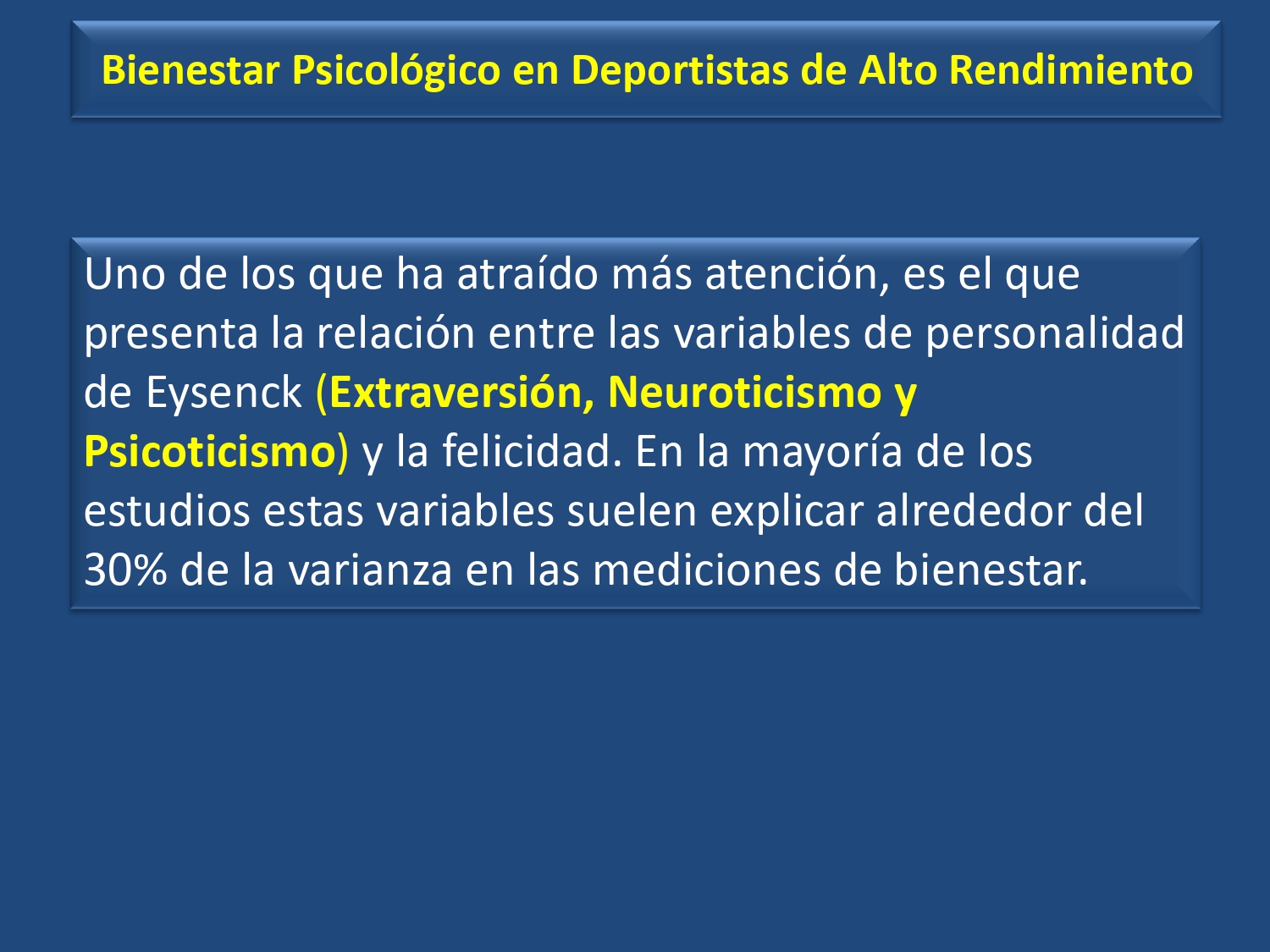 Bienestar Psicológico en Deportistas de Alto Rendimiento

Uno de los que ha atraído más atención, es el que presenta la relación entre las variables de personalidad de Eysenck (Extraversión, Neuroticismo y Psicoticismo) y la felicidad. En la mayoría de los estudios estas variables suelen explicar alrededor del 30% de la varianza en las mediciones de bienestar.